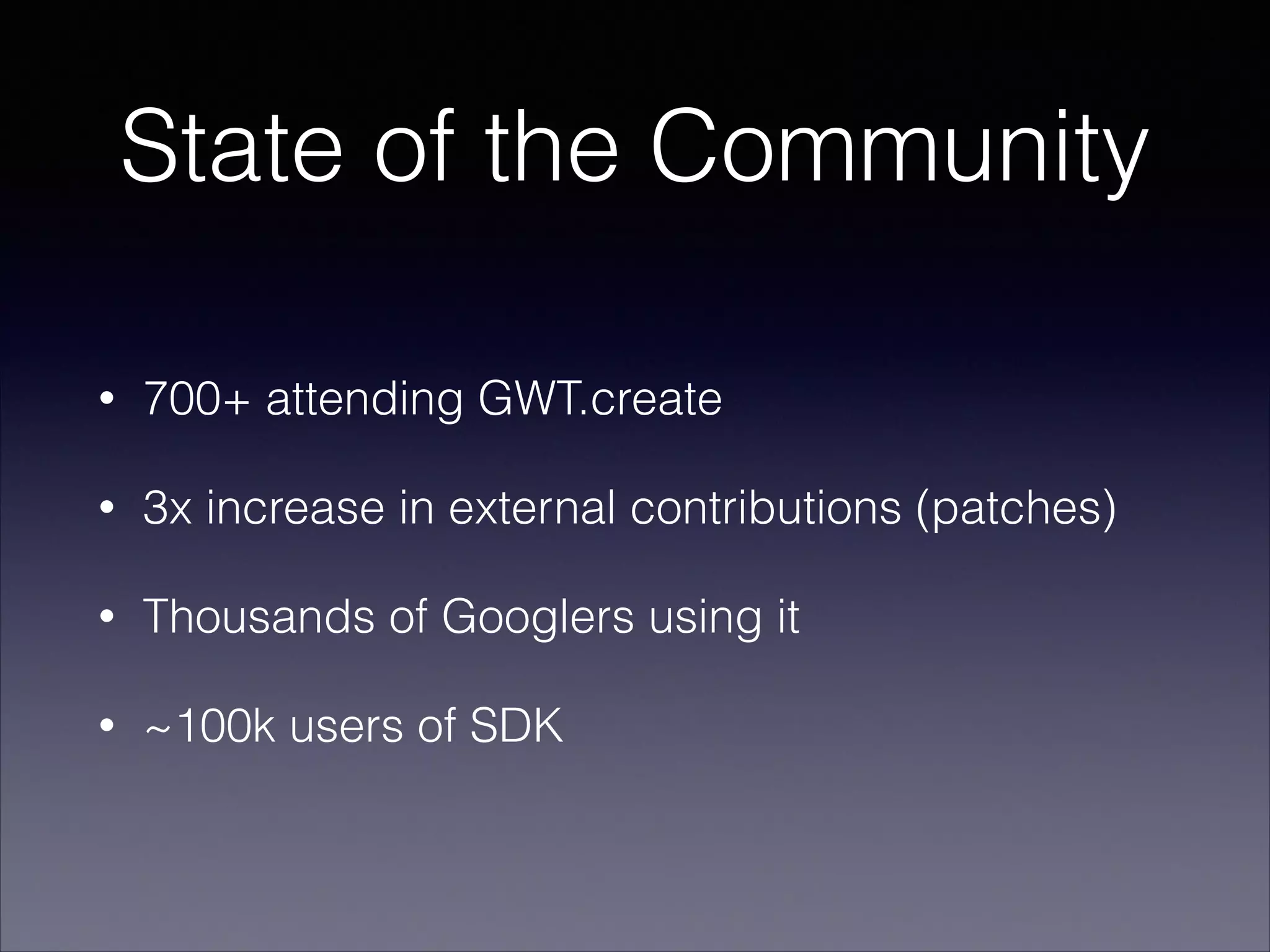 State of the Community

• 700+ attending GWT.create

• 3x increase in external contributions (patches)

• Thousands of Googlers using it

• ~100k users of SDK